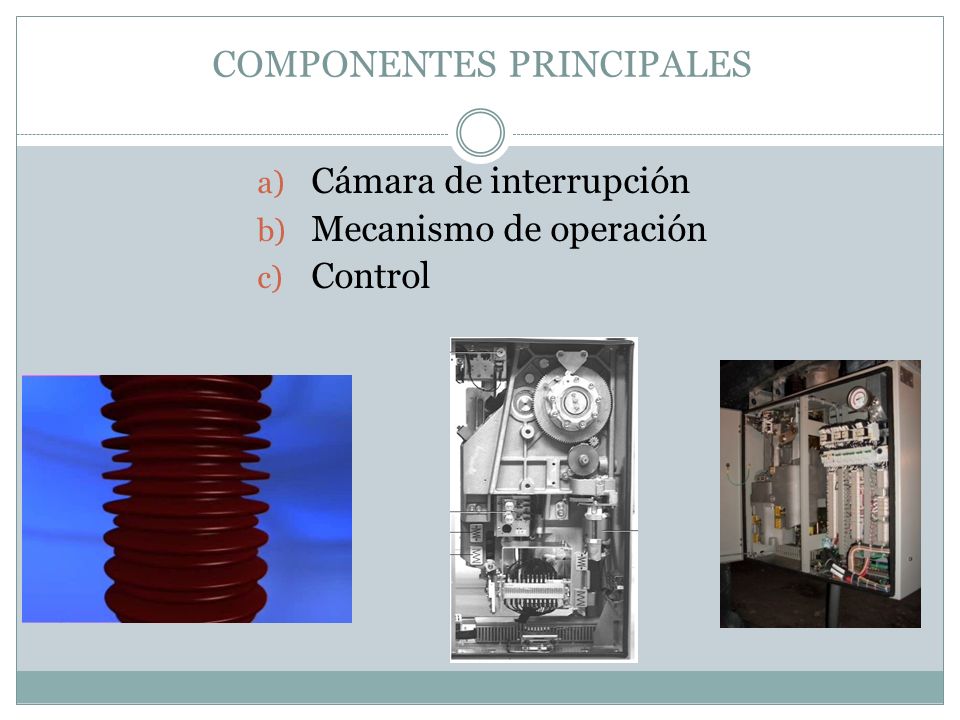 COMPONENTES PRINCIPALES

a) Cámara de interrupción
b) Mecanismo de operación
c) Control